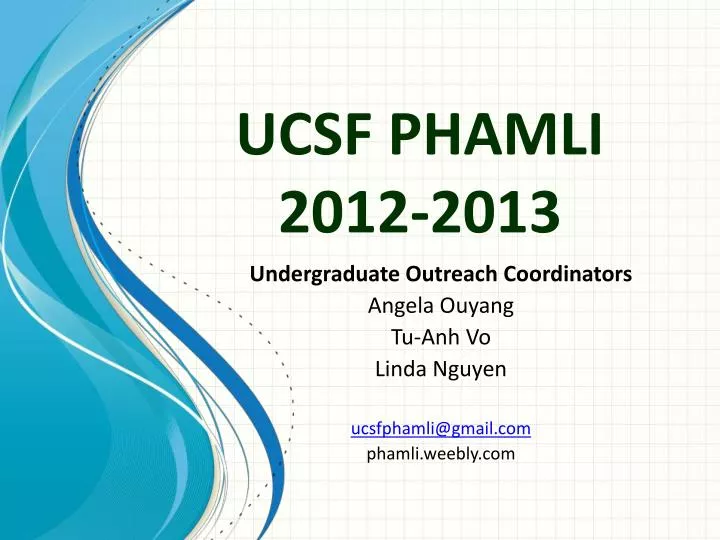 UCSF PHAMLI
2012-2013

Undergraduate Outreach Coordinators
Angela Ouyang
Tu-Anh Vo
Linda Nguyen

ucsfphamli@gmail.com
phamli.weebly.com